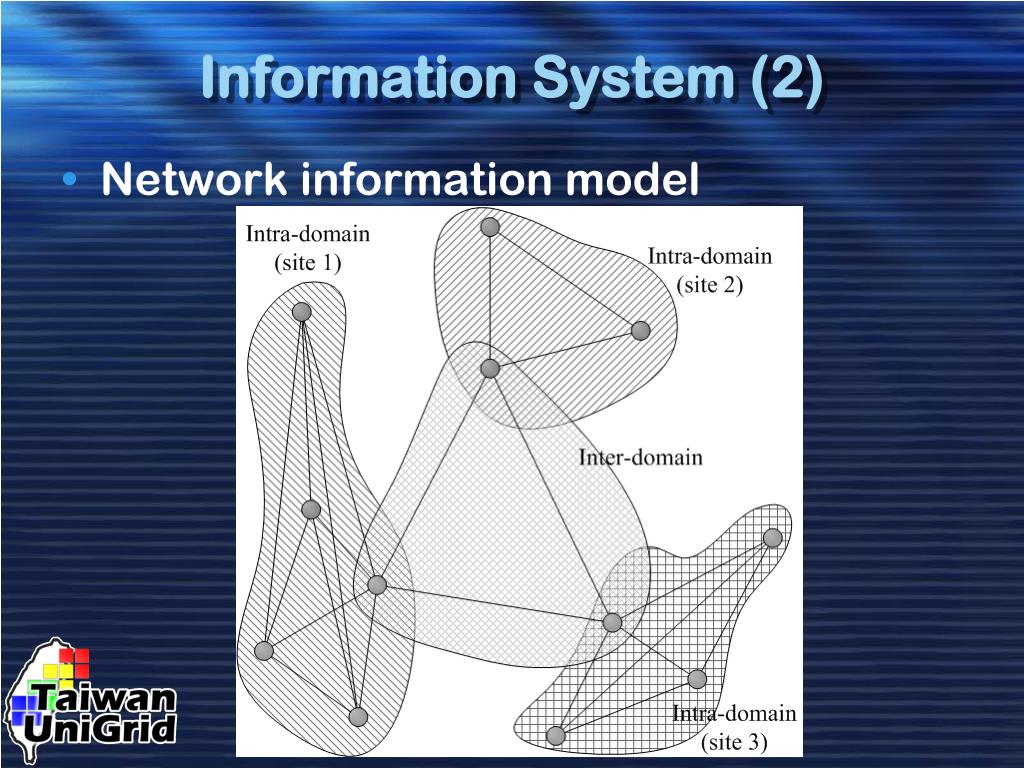 Information System (2)

• Network information model

Intra-domain (site 1)

Intra-domain (site 2)

Inter-domain

Intra-domain (site 3)

Taiwan UniGrid